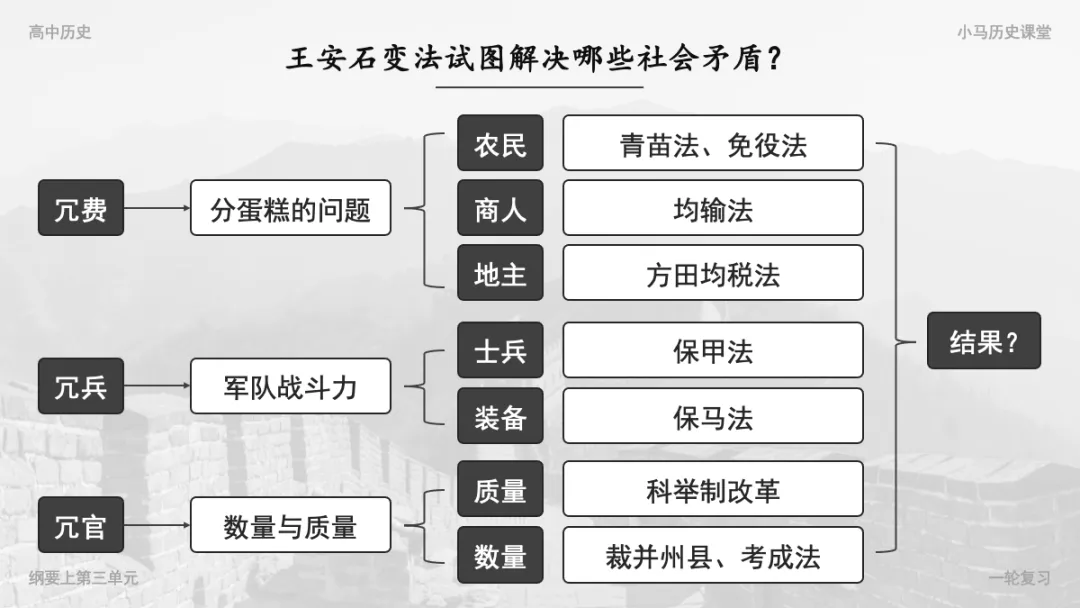 高中历史

小马历史课堂

王安石变法试图解决哪些社会矛盾？

冗费

分蛋糕的问题

农民

青苗法、免役法

商人

均输法

地主

方田均税法

冗兵

军队战斗力

士兵

保甲法

装备

保马法

冗官

数量与质量

质量

科举制改革

数量

裁并州县、考成法

结果？

纲要上第三单元

一轮复习